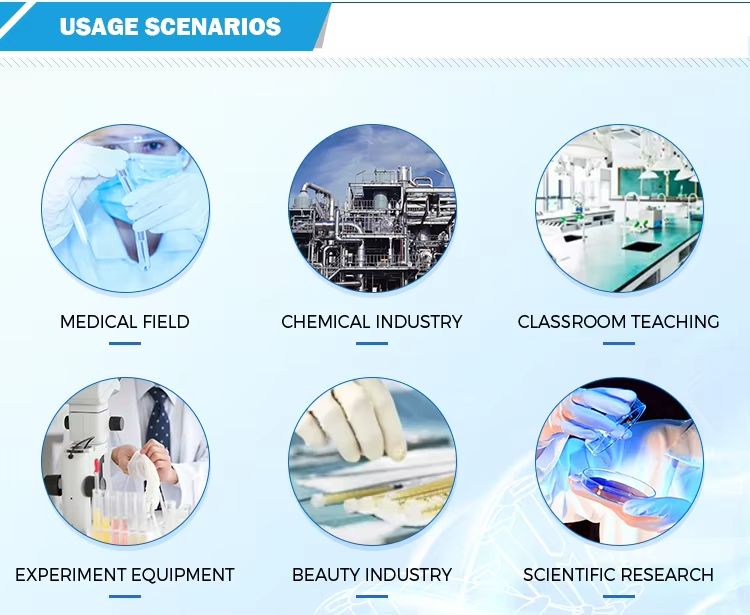 USAGE SCENARIOS

MEDICAL FIELD

CHEMICAL INDUSTRY

CLASSROOM TEACHING

EXPERIMENT EQUIPMENT

BEAUTY INDUSTRY

SCIENTIFIC RESEARCH